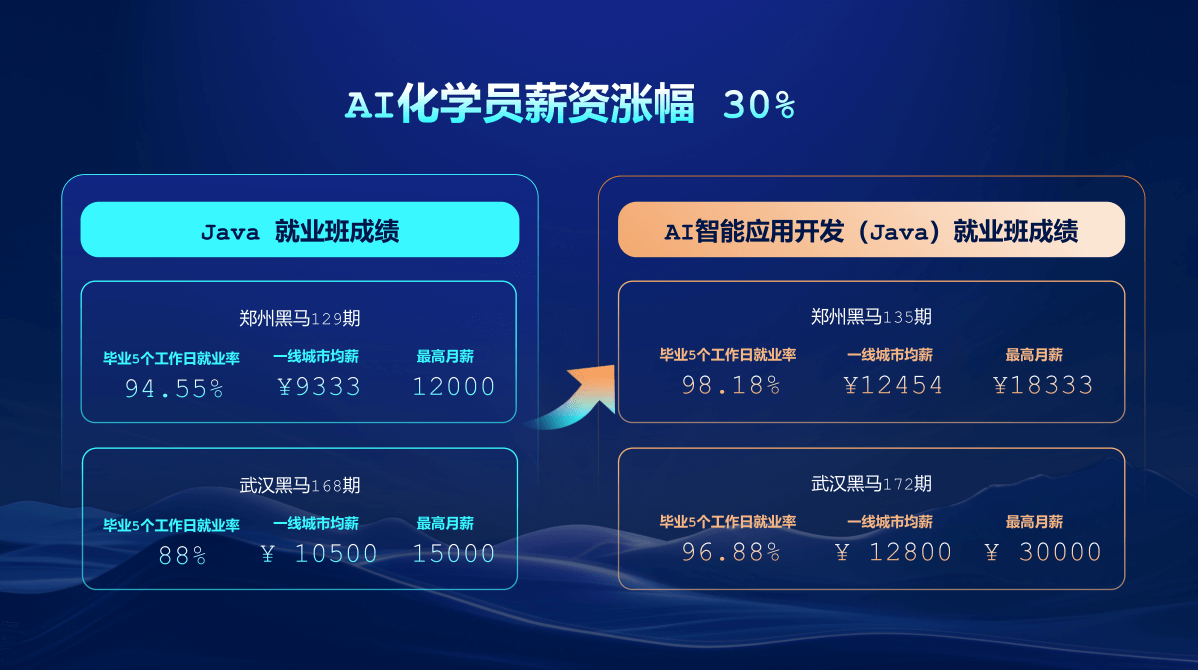 AI化学员薪资涨幅 30%

Java 就业班成绩

郑州黑马129期

| 毕业5个工作日就业率 | 一线城市均薪 | 最高月薪 |
|---|---|---|
| 94.55% | ¥9333 | 12000 |

武汉黑马168期

| 毕业5个工作日就业率 | 一线城市均薪 | 最高月薪 |
|---|---|---|
| 88% | ¥ 10500 | 15000 |

AI智能应用开发（Java）就业班成绩

郑州黑马135期

| 毕业5个工作日就业率 | 一线城市均薪 | 最高月薪 |
|---|---|---|
| 98.18% | ¥12454 | ¥18333 |

武汉黑马172期

| 毕业5个工作日就业率 | 一线城市均薪 | 最高月薪 |
|---|---|---|
| 96.88% | ¥ 12800 | ¥ 30000 |